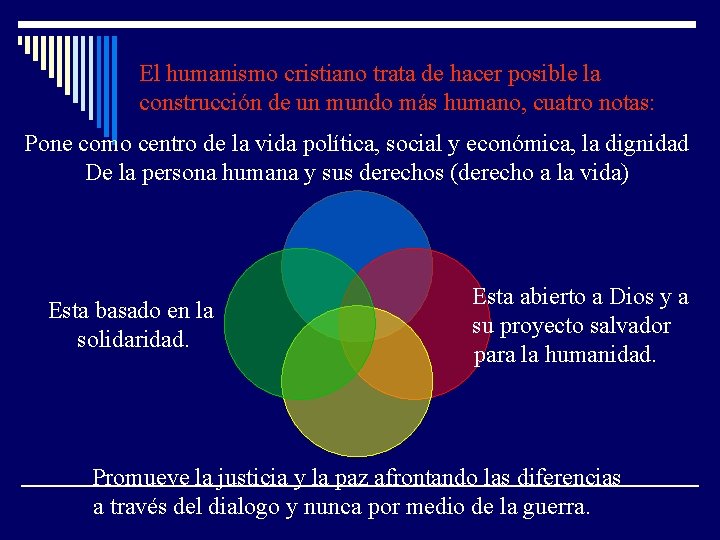 El humanismo cristiano trata de hacer posible la construcción de un mundo más humano, cuatro notas:

Pone como centro de la vida política, social y económica, la dignidad De la persona humana y sus derechos (derecho a la vida)

Esta basado en la solidaridad.

Esta abierto a Dios y a su proyecto salvador para la humanidad.

Promueve la justicia y la paz afrontando las diferencias a través del dialogo y nunca por medio de la guerra.